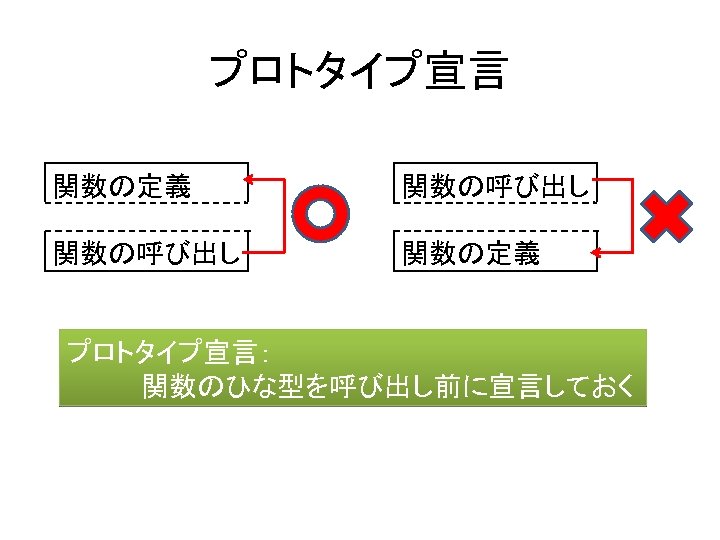 プロトタイプ宣言

関数の定義

関数の呼び出し

関数の呼び出し

関数の定義

プロトタイプ宣言：
関数のひな型を呼び出し前に宣言しておく